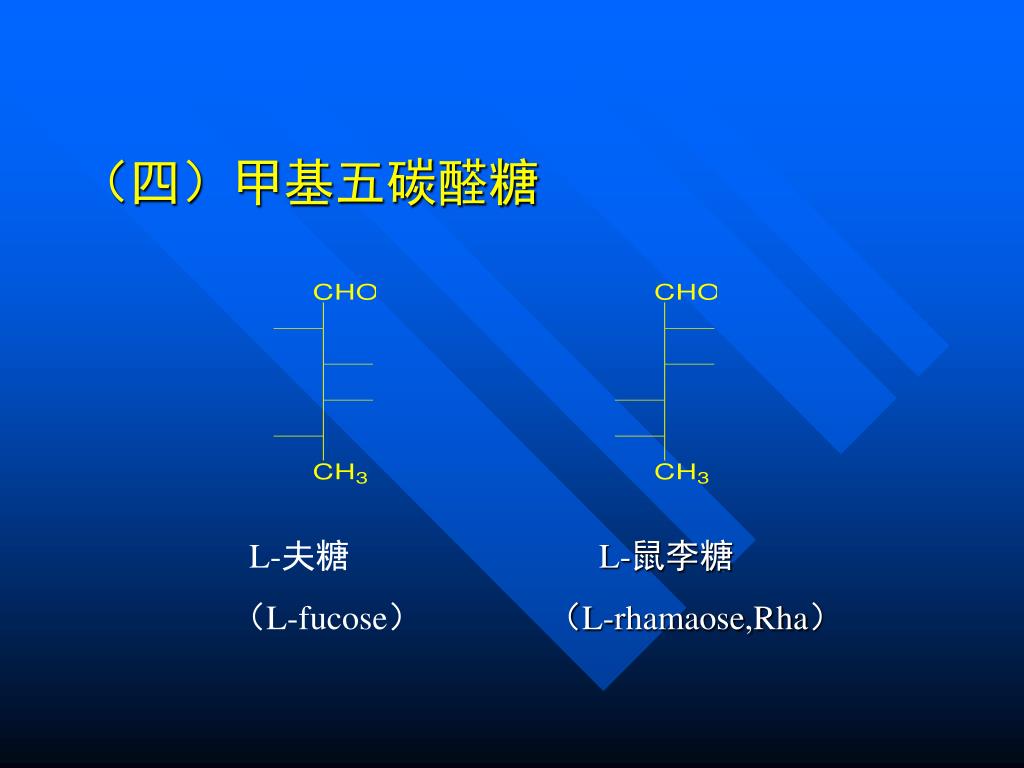 （四）甲基五碳醛糖

CHO

$CH_3$

CHO

$CH_3$

L-夫糖

（L-fucose）

L-鼠李糖

（L-rhamaose,Rha）